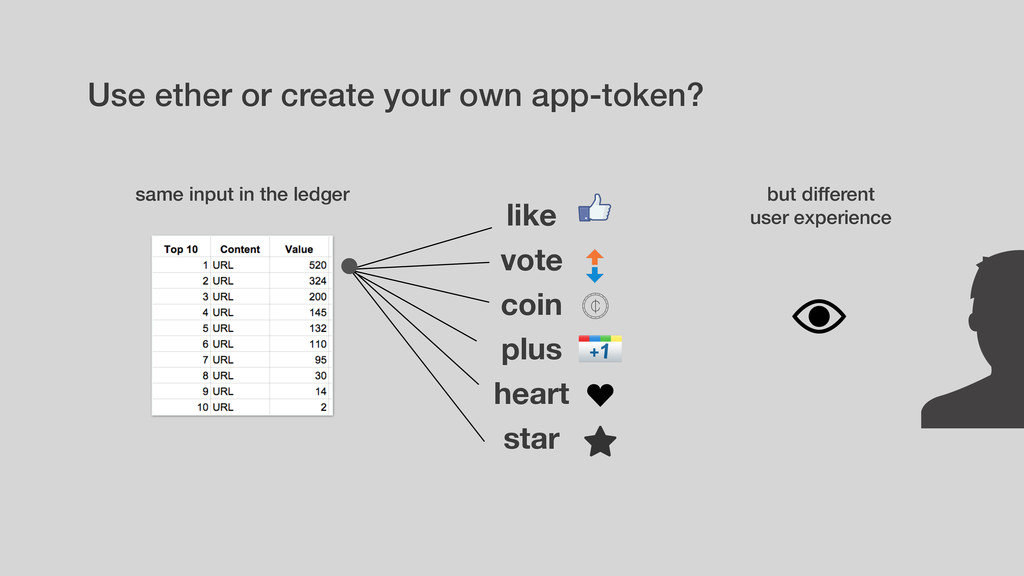 Use ether or create your own app-token?

same input in the ledger

| Top 10 | Content | Value |
|---|---|---|
| 1 | URL | 520 |
| 2 | URL | 324 |
| 3 | URL | 200 |
| 4 | URL | 145 |
| 5 | URL | 132 |
| 6 | URL | 110 |
| 7 | URL | 95 |
| 8 | URL | 30 |
| 9 | URL | 14 |
| 10 | URL | 2 |

like

vote

coin

plus +1

heart

star

but different user experience